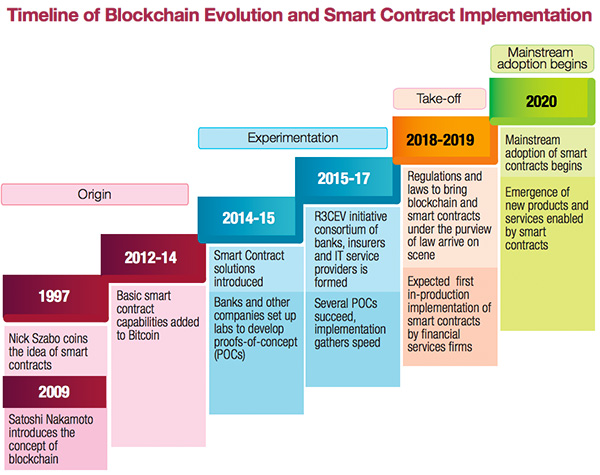 Timeline of Blockchain Evolution and Smart Contract Implementation

Origin

1997

Nick Szabo coins the idea of smart contracts

2009

Satoshi Nakamoto introduces the concept of blockchain

2012-14

Basic smart contract capabilities added to Bitcoin

Experimentation

2014-15

Smart Contract solutions introduced

Banks and other companies set up labs to develop proofs-of-concept (POCs)

2015-17

R3CEV initiative consortium of banks, insurers and IT service providers is formed

Several POCs succeed, implementation gathers speed

Take-off

2018-2019

Regulations and laws to bring blockchain and smart contracts under the purview of law arrive on scene

Expected first in-production implementation of smart contracts by financial services firms

Mainstream adoption begins

2020

Mainstream adoption of smart contracts begins

Emergence of new products and services enabled by smart contracts